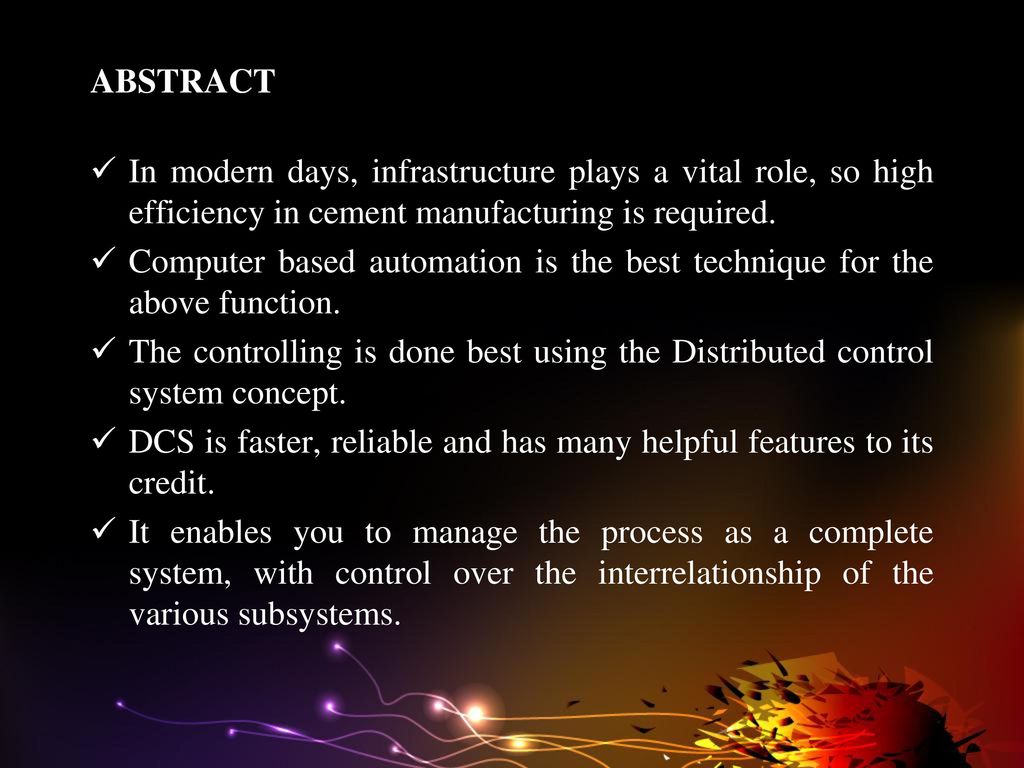 ABSTRACT

✓ In modern days, infrastructure plays a vital role, so high efficiency in cement manufacturing is required.
✓ Computer based automation is the best technique for the above function.
✓ The controlling is done best using the Distributed control system concept.
✓ DCS is faster, reliable and has many helpful features to its credit.
✓ It enables you to manage the process as a complete system, with control over the interrelationship of the various subsystems.